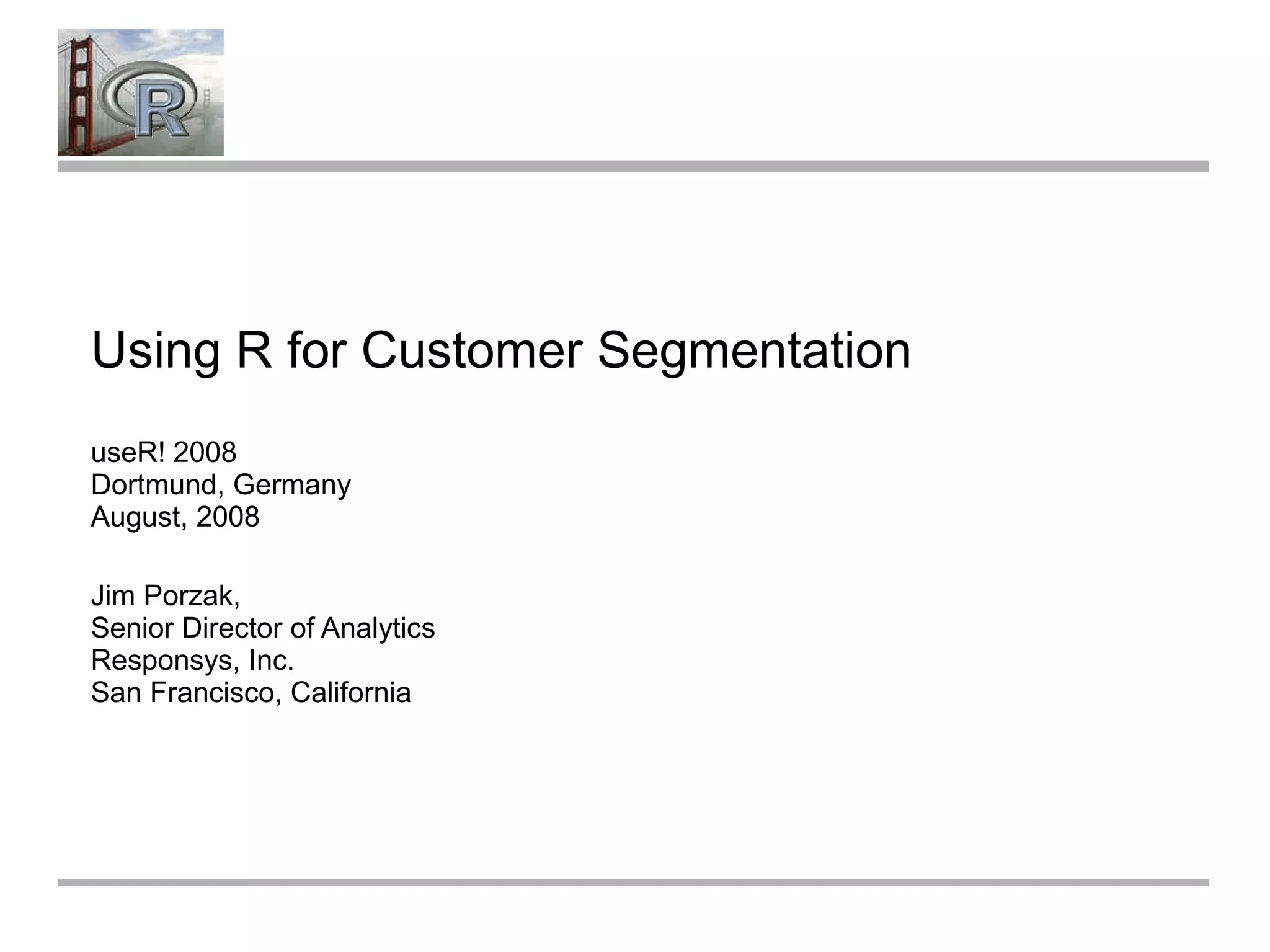 R

Using R for Customer Segmentation

useR! 2008
Dortmund, Germany
August, 2008

Jim Porzak,
Senior Director of Analytics
Responsys, Inc.
San Francisco, California